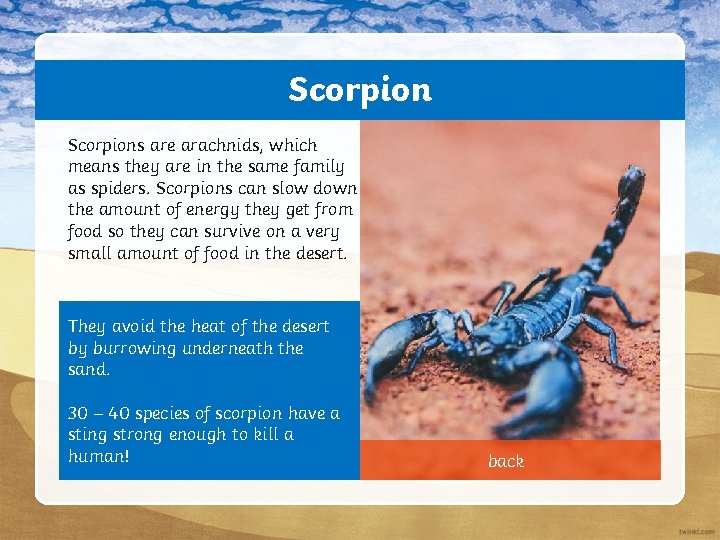 Scorpion

Scorpions are arachnids, which means they are in the same family as spiders. Scorpions can slow down the amount of energy they get from food so they can survive on a very small amount of food in the desert.

They avoid the heat of the desert by burrowing underneath the sand.

30 – 40 species of scorpion have a sting strong enough to kill a human!

back

twinkl.com